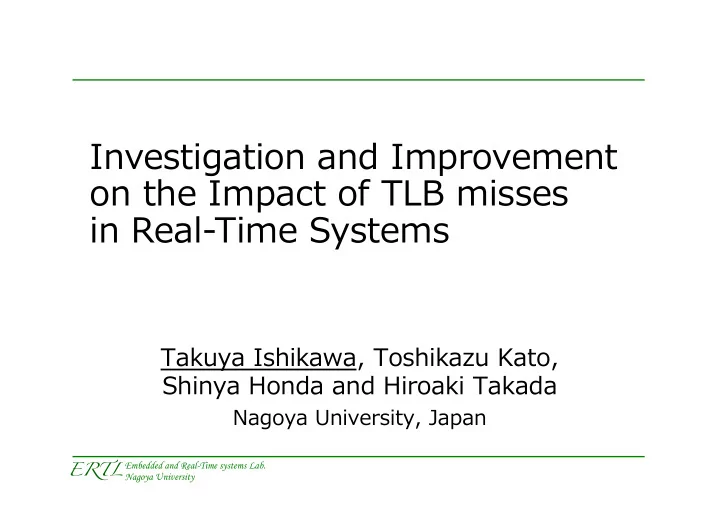 Investigation and Improvement on the Impact of TLB misses in Real-Time Systems

Takuya Ishikawa, Toshikazu Kato, Shinya Honda and Hiroaki Takada
Nagoya University, Japan

ERTL Embedded and Real-Time systems Lab.
Nagoya University